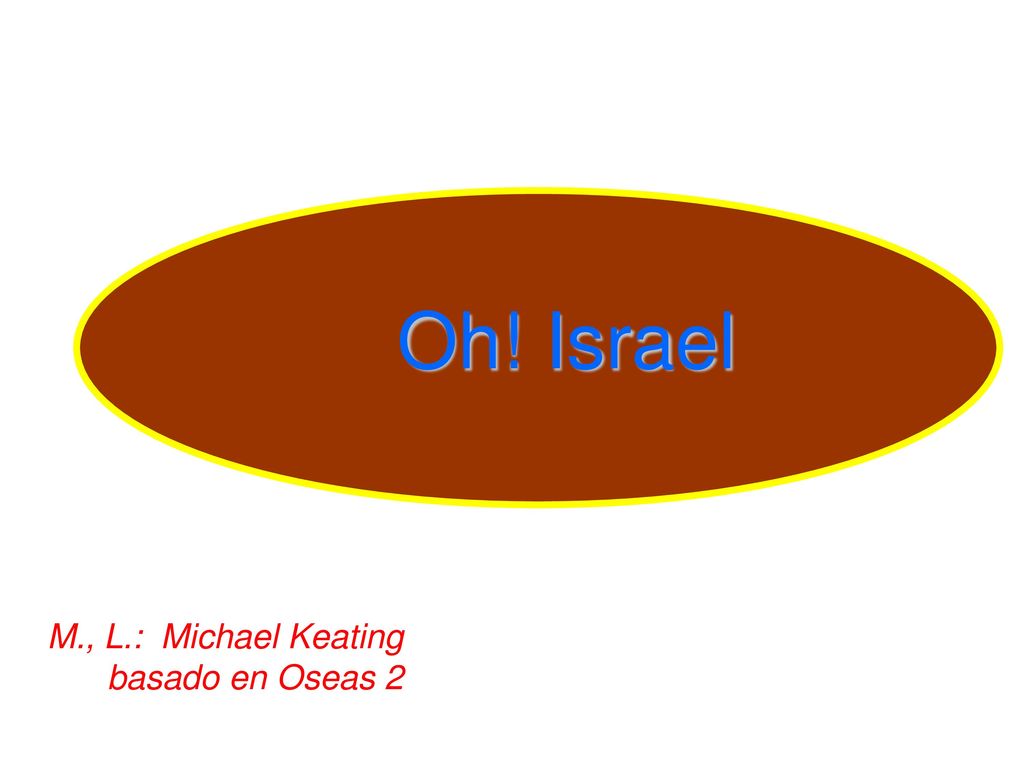 Oh! Israel

M., L.: Michael Keating
basado en Oseas 2